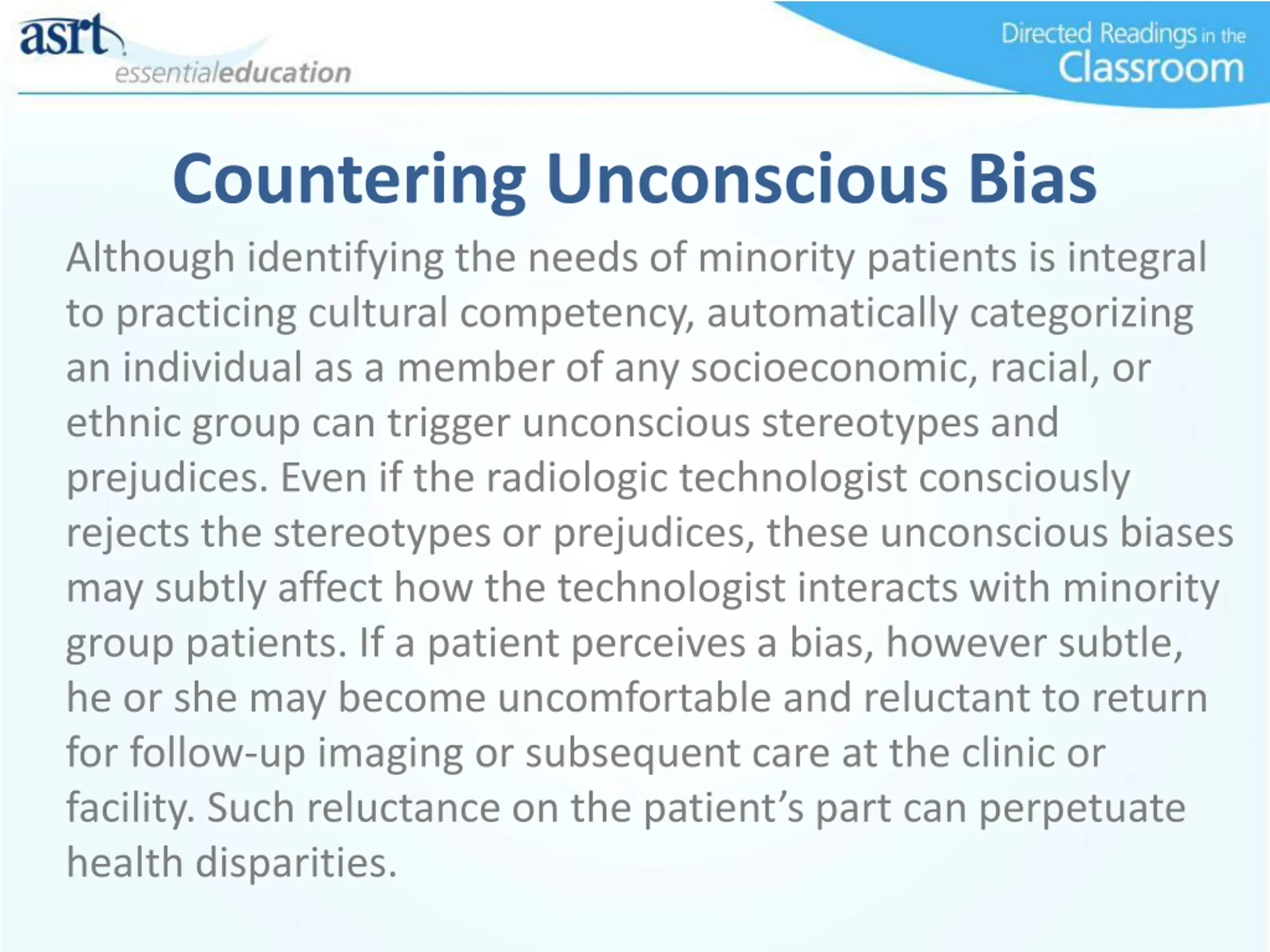 asrt essentialeducation

Directed Readings in the Classroom

Countering Unconscious Bias

Although identifying the needs of minority patients is integral to practicing cultural competency, automatically categorizing an individual as a member of any socioeconomic, racial, or ethnic group can trigger unconscious stereotypes and prejudices. Even if the radiologic technologist consciously rejects the stereotypes or prejudices, these unconscious biases may subtly affect how the technologist interacts with minority group patients. If a patient perceives a bias, however subtle, he or she may become uncomfortable and reluctant to return for follow-up imaging or subsequent care at the clinic or facility. Such reluctance on the patient’s part can perpetuate health disparities.